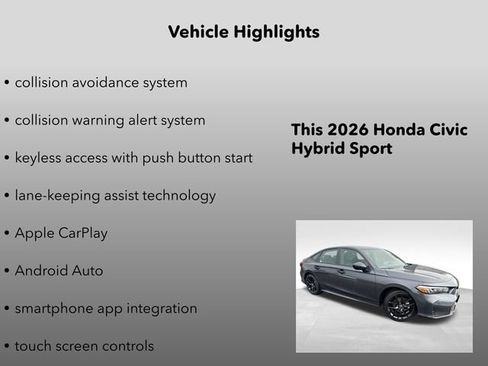 Vehicle Highlights

• collision avoidance system

• collision warning alert system

• keyless access with push button start

• lane-keeping assist technology

• Apple CarPlay

• Android Auto

• smartphone app integration

• touch screen controls

This 2026 Honda Civic Hybrid Sport